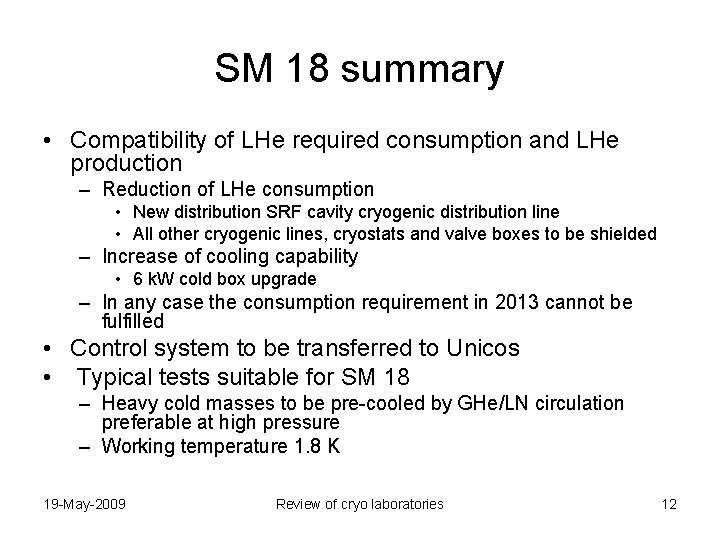 SM 18 summary

• Compatibility of LHe required consumption and LHe production
– Reduction of LHe consumption
• New distribution SRF cavity cryogenic distribution line
• All other cryogenic lines, cryostats and valve boxes to be shielded
– Increase of cooling capability
• 6 kW cold box upgrade
– In any case the consumption requirement in 2013 cannot be fulfilled
• Control system to be transferred to Unicos
• Typical tests suitable for SM 18
– Heavy cold masses to be pre-cooled by GHe/LN circulation preferable at high pressure
– Working temperature 1.8 K

19-May-2009
Review of cryo laboratories
12